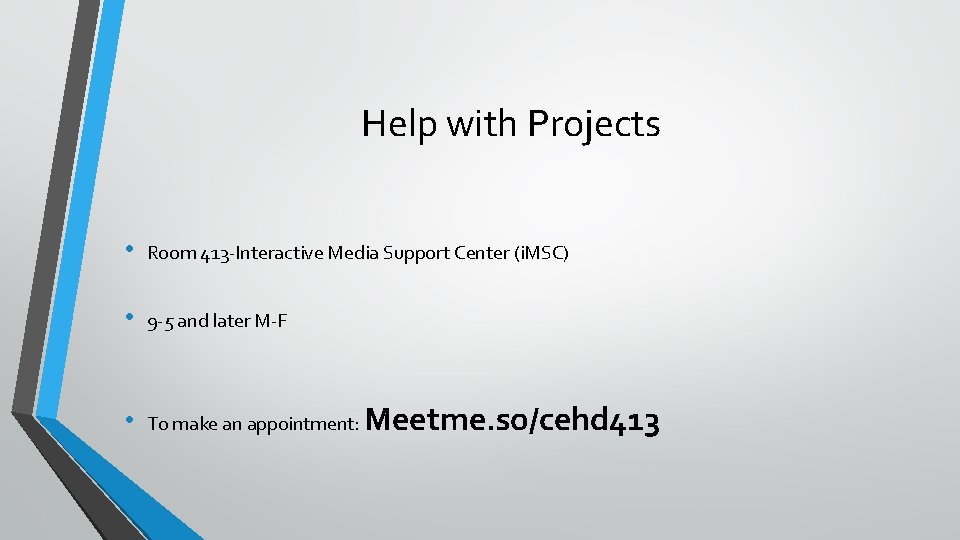 Help with Projects

• Room 413-Interactive Media Support Center (iMSC)

• 9-5 and later M-F

• To make an appointment: Meetme.so/cehd413